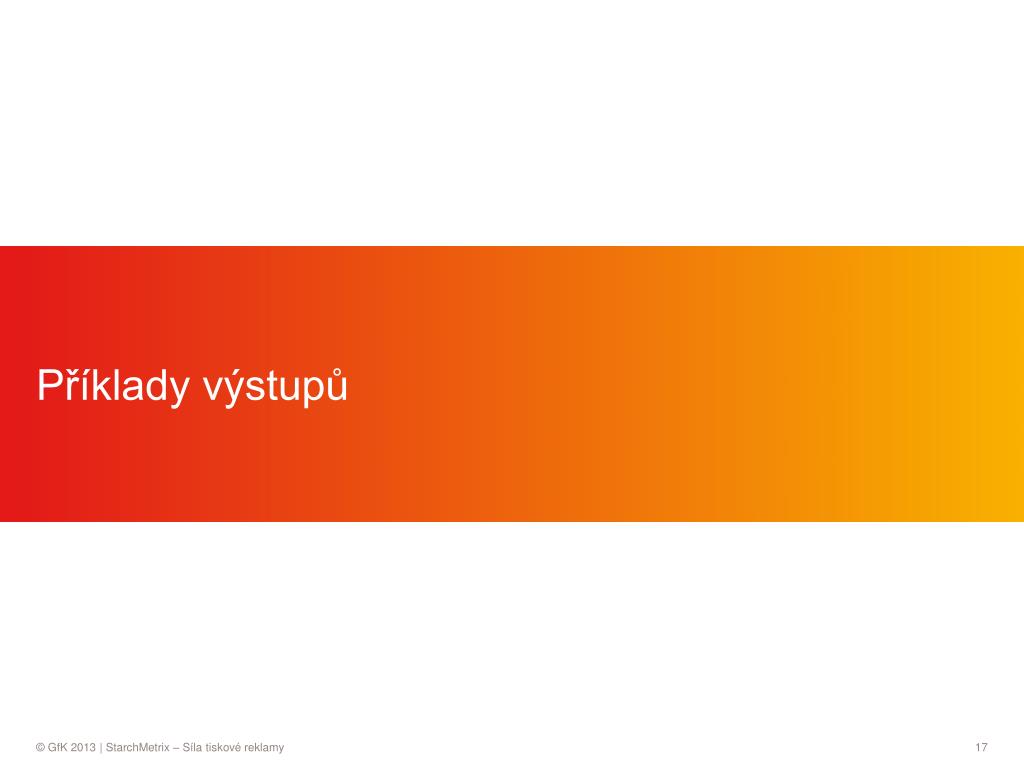 Příklady výstupů

© GfK 2013 | StarchMetrix – Síla tiskové reklamy

17